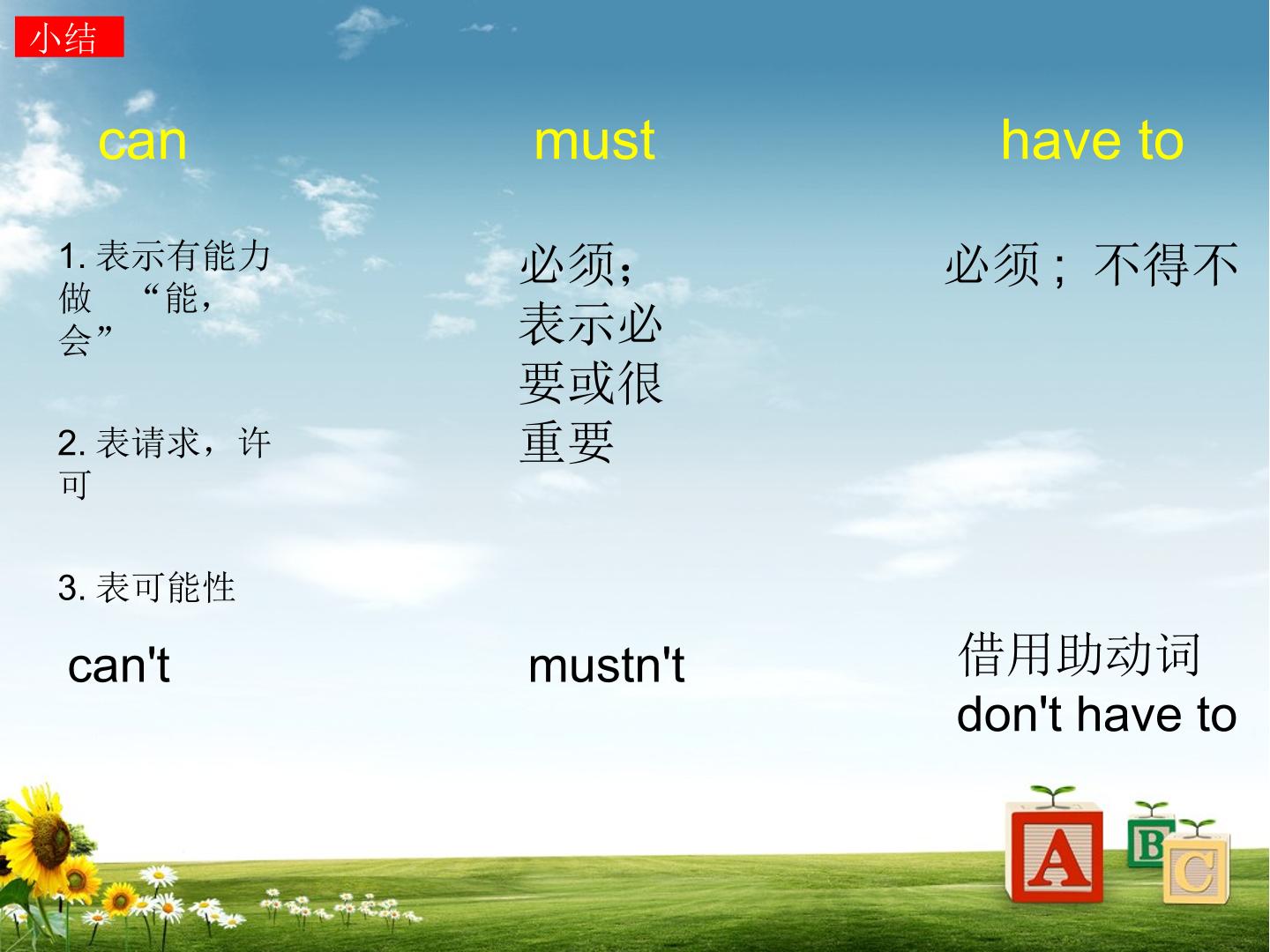 小结

can

1. 表示有能力做 “能，会”

2. 表请求，许可

3. 表可能性

can't

must

必须；表示必要或很重要

mustn't

have to

必须；不得不

借用助动词 don't have to

A B C